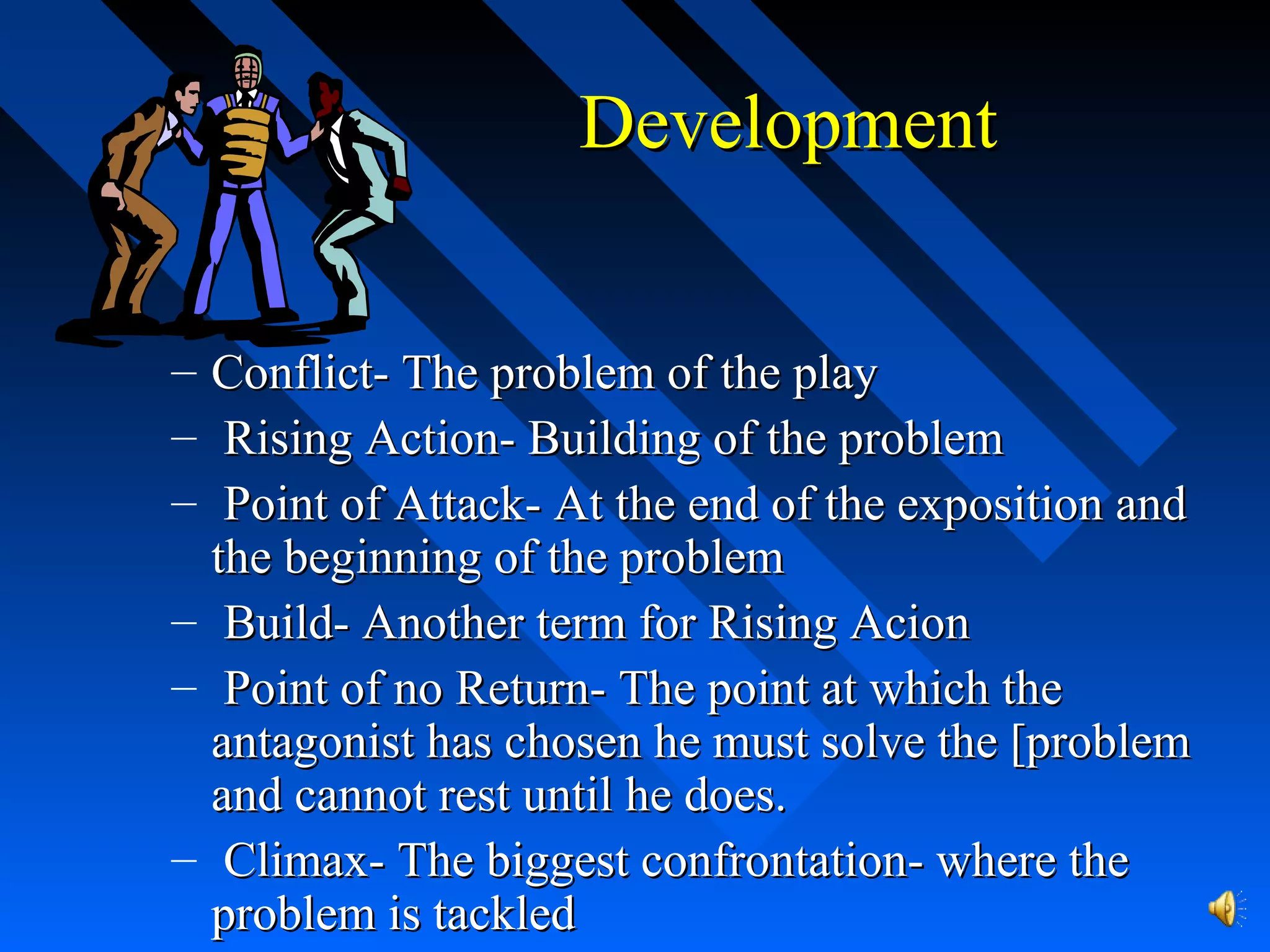 Development

– Conflict- The problem of the play
– Rising Action- Building of the problem
– Point of Attack- At the end of the exposition and the beginning of the problem
– Build- Another term for Rising Acion
– Point of no Return- The point at which the antagonist has chosen he must solve the [problem and cannot rest until he does.
– Climax- The biggest confrontation- where the problem is tackled